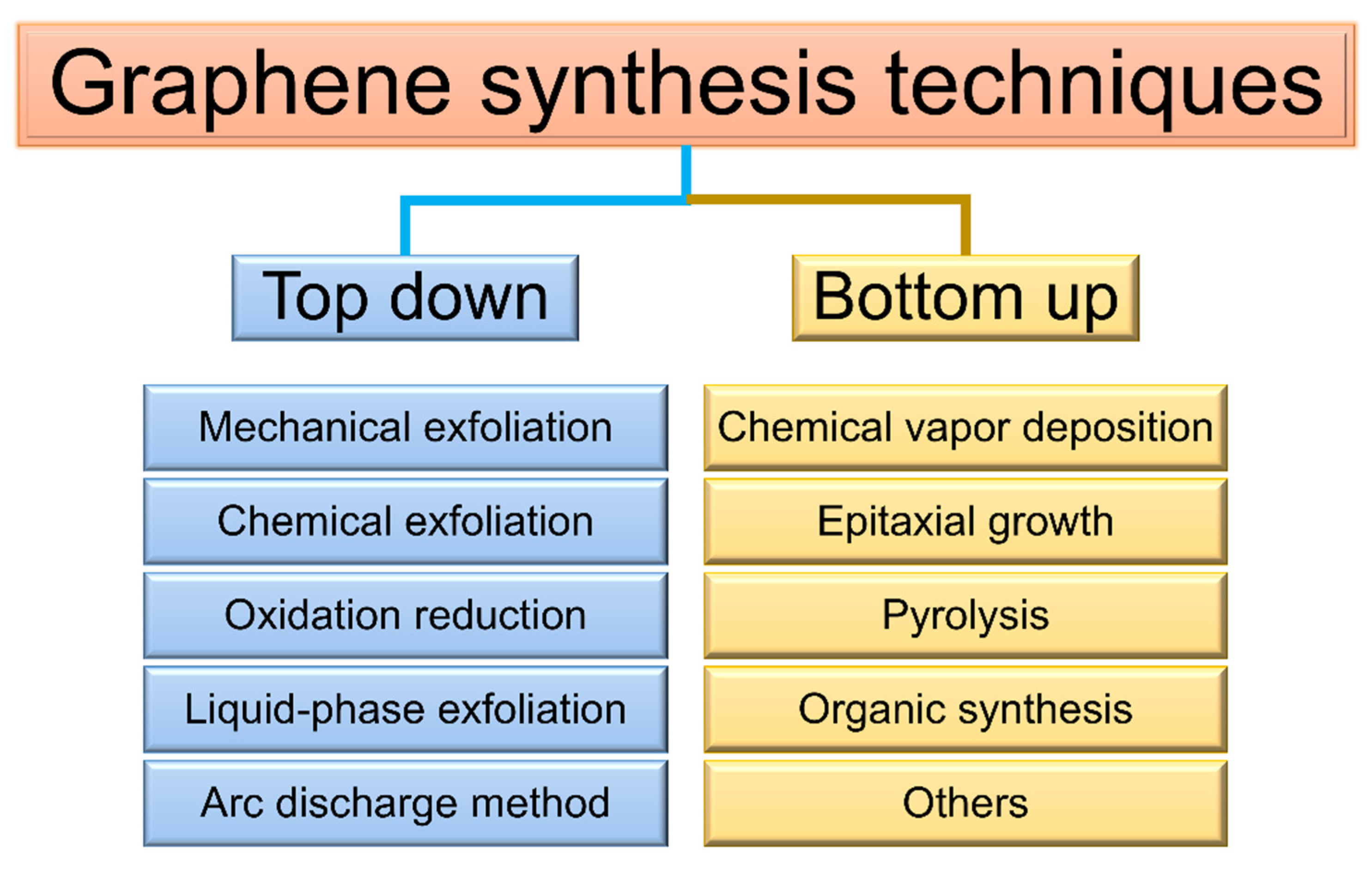 Graphene synthesis techniques

Top down

Mechanical exfoliation

Chemical exfoliation

Oxidation reduction

Liquid-phase exfoliation

Arc discharge method

Bottom up

Chemical vapor deposition

Epitaxial growth

Pyrolysis

Organic synthesis

Others